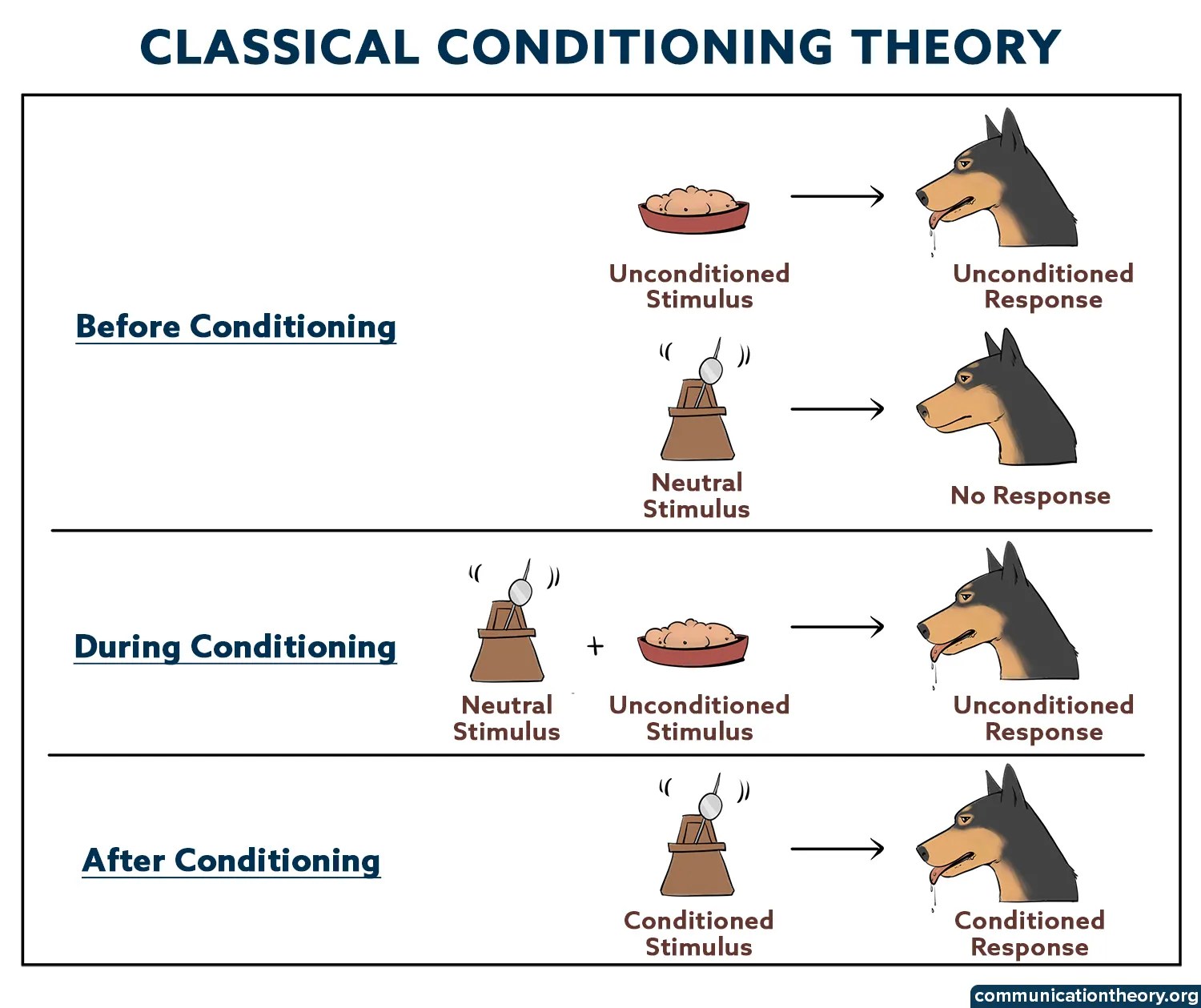 CLASSICAL CONDITIONING THEORY

Before Conditioning

Unconditioned Stimulus

Unconditioned Response

Neutral Stimulus

No Response

During Conditioning

Neutral Stimulus

+

Unconditioned Stimulus

Unconditioned Response

After Conditioning

Conditioned Stimulus

Conditioned Response

communicationtheory.org